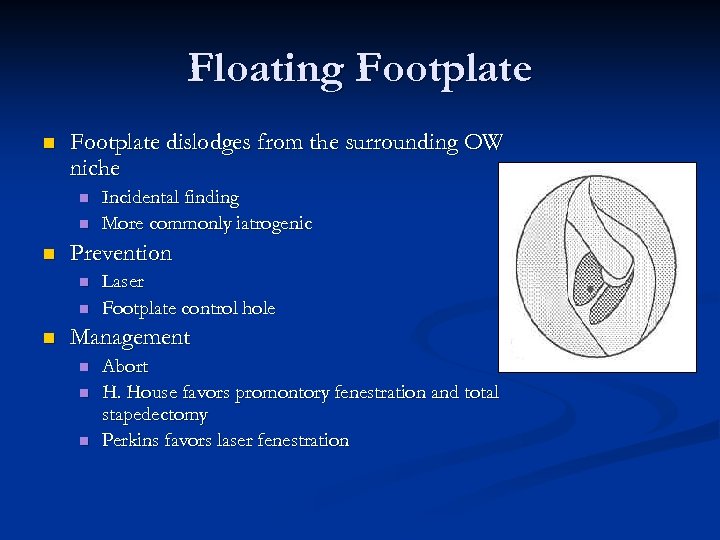 Floating Footplate

Footplate dislodges from the surrounding OW niche

Incidental finding

More commonly iatrogenic

Prevention

Laser

Footplate control hole

Management

Abort

H. House favors promontory fenestration and total stapedectomy

Perkins favors laser fenestration